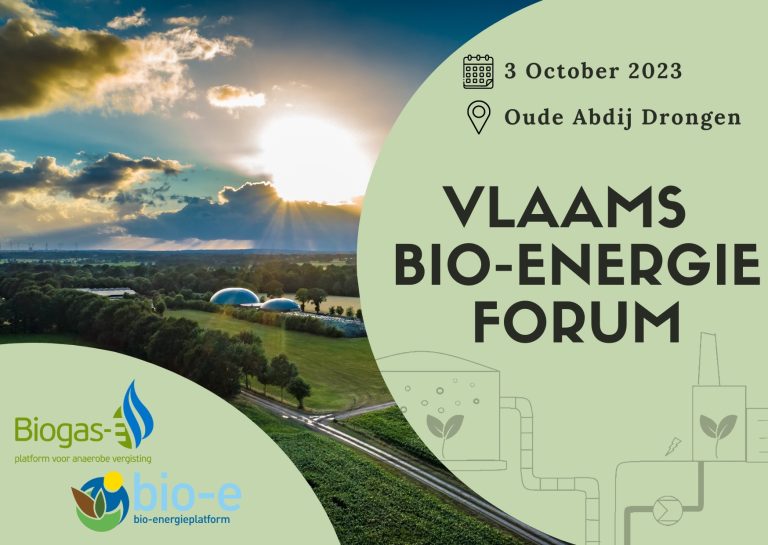 3 October 2023

Oude Abdij Drongen

VLAAMS BIO-ENERGIE FORUM

Biogas-E
platform voor anaerobe vergisting

bio-e
bio-energieplatform